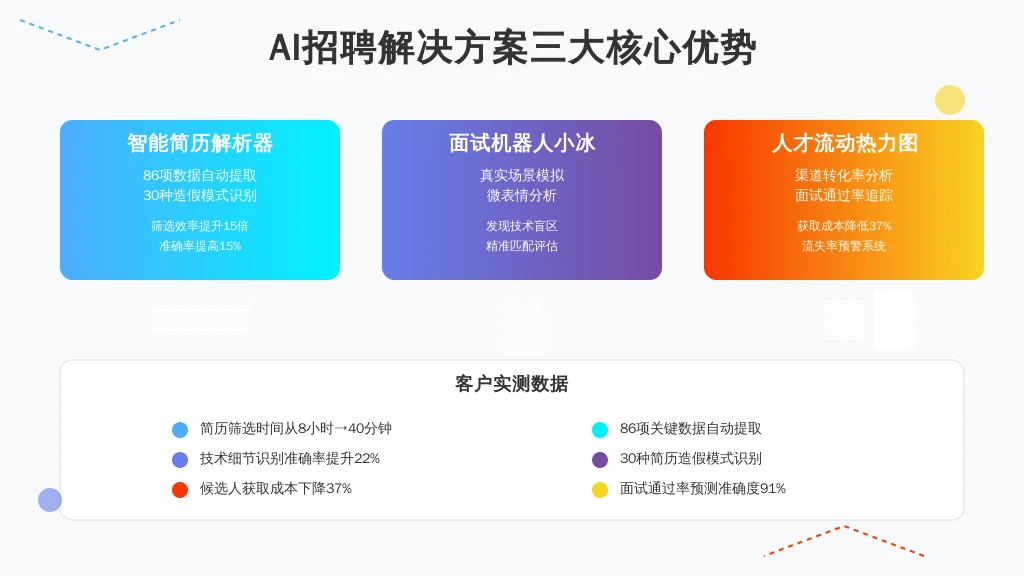 AI招聘解决方案三大核心优势

智能简历解析器

86项数据自动提取
30种造假模式识别

筛选效率提升15倍
准确率提高15%

面试机器人小冰

真实场景模拟
微表情分析

发现技术盲区
精准匹配评估

人才流动热力图

渠道转化率分析
面试通过率追踪

获取成本降低37%
流失率预警系统

客户实测数据

简历筛选时间从8小时→40分钟

技术细节识别准确率提升22%

候选人获取成本下降37%

86项关键数据自动提取

30种简历造假模式识别

面试通过率预测准确度91%